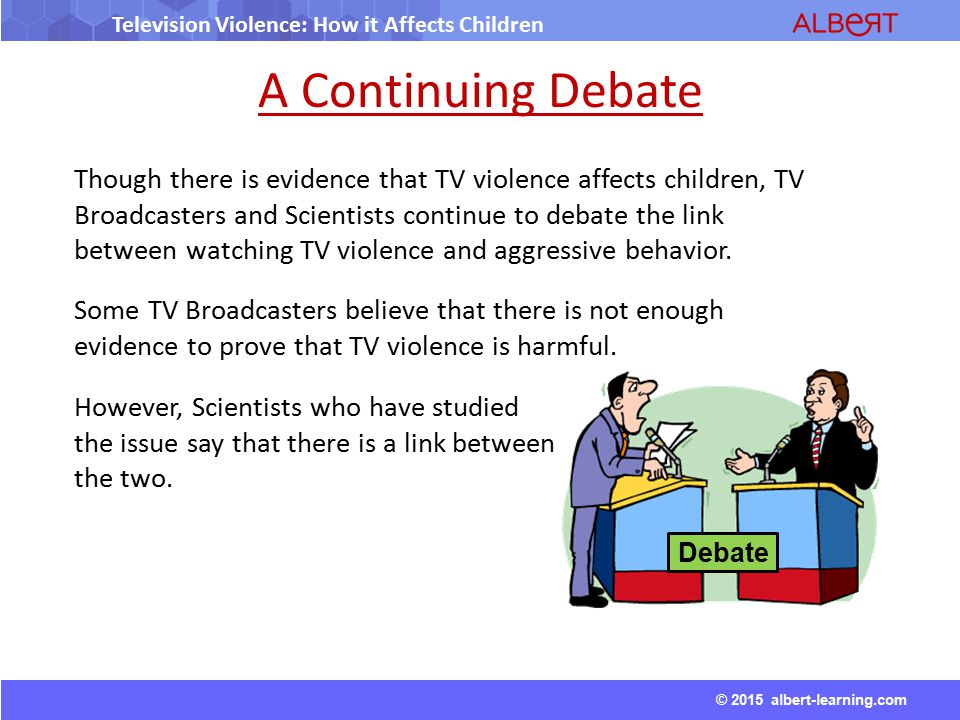 Television Violence: How it Affects Children

ALBERT

A Continuing Debate

Though there is evidence that TV violence affects children, TV Broadcasters and Scientists continue to debate the link between watching TV violence and aggressive behavior.

Some TV Broadcasters believe that there is not enough evidence to prove that TV violence is harmful.

However, Scientists who have studied the issue say that there is a link between the two.

Debate

© 2015 albert-learning.com